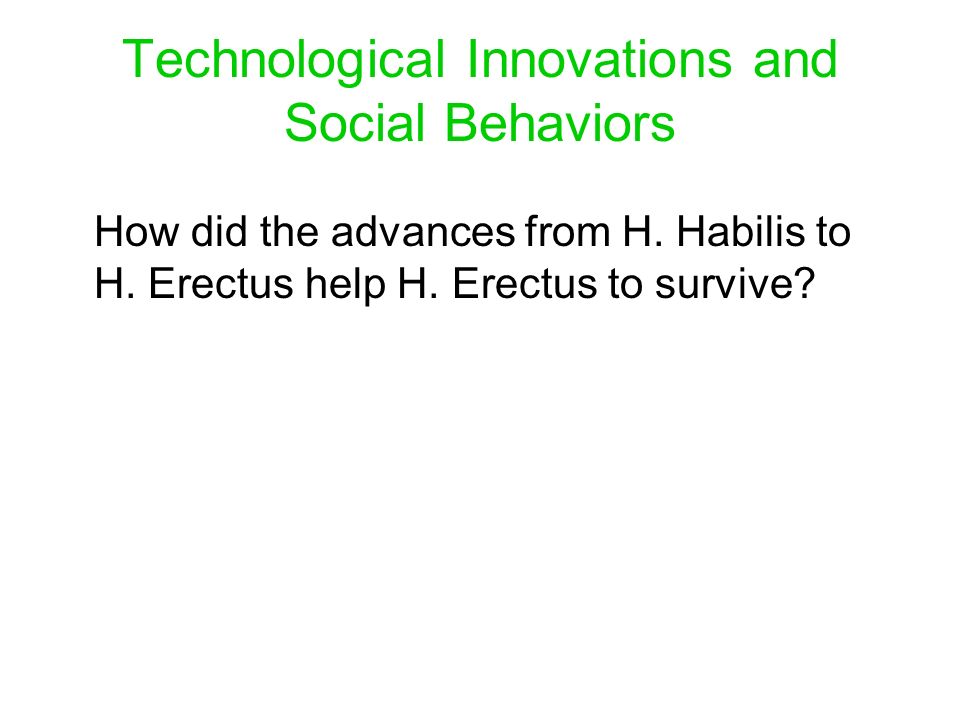 Technological Innovations and Social Behaviors

How did the advances from H. Habilis to H. Erectus help H. Erectus to survive?